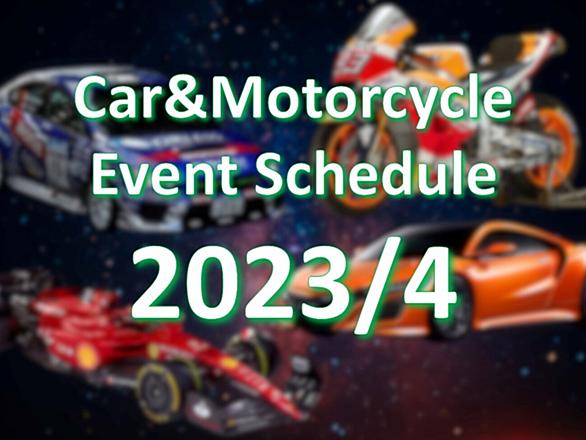 Car&Motorcycle
Event Schedule
2023/4